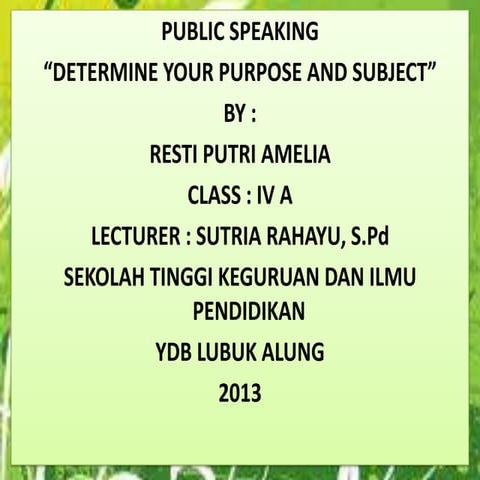 PUBLIC SPEAKING

“DETERMINE YOUR PURPOSE AND SUBJECT”

BY :

RESTI PUTRI AMELIA

CLASS : IV A

LECTURER : SUTRIA RAHAYU, S.Pd

SEKOLAH TINGGI KEGURUAN DAN ILMU PENDIDIKAN

YDB LUBUK ALUNG

2013